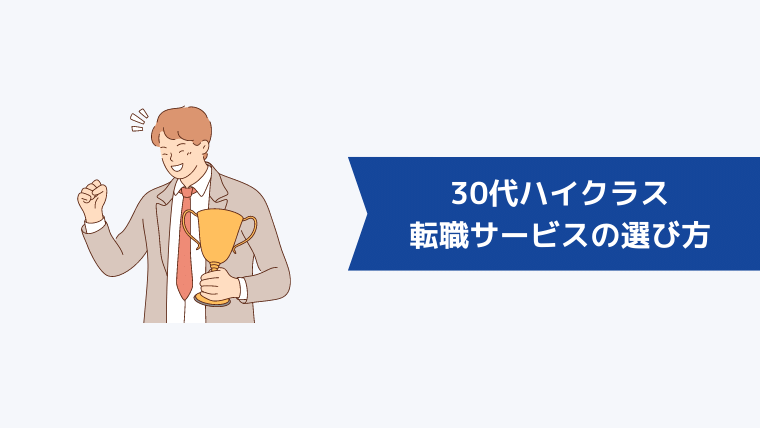 30代ハイクラス
転職サービスの選び方